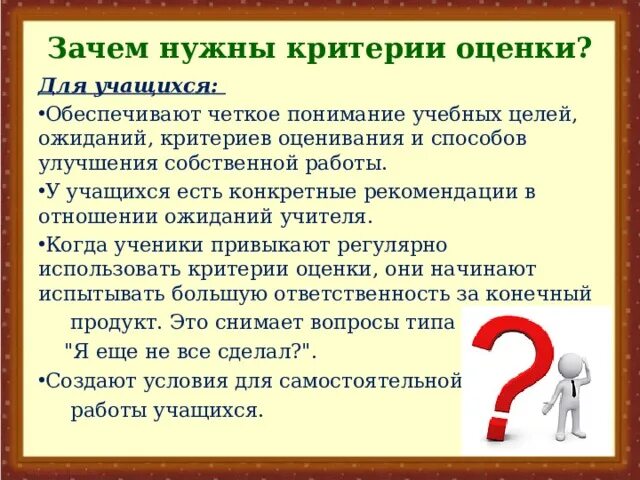 Зачем нужны критерии оценки?

Для учащихся:

•Обеспечивают четкое понимание учебных целей, ожиданий, критериев оценивания и способов улучшения собственной работы.

•У учащихся есть конкретные рекомендации в отношении ожиданий учителя.

•Когда ученики привыкают регулярно использовать критерии оценки, они начинают испытывать большую ответственность за конечный продукт. Это снимает вопросы типа "Я еще не все сделал?".

•Создают условия для самостоятельной работы учащихся.